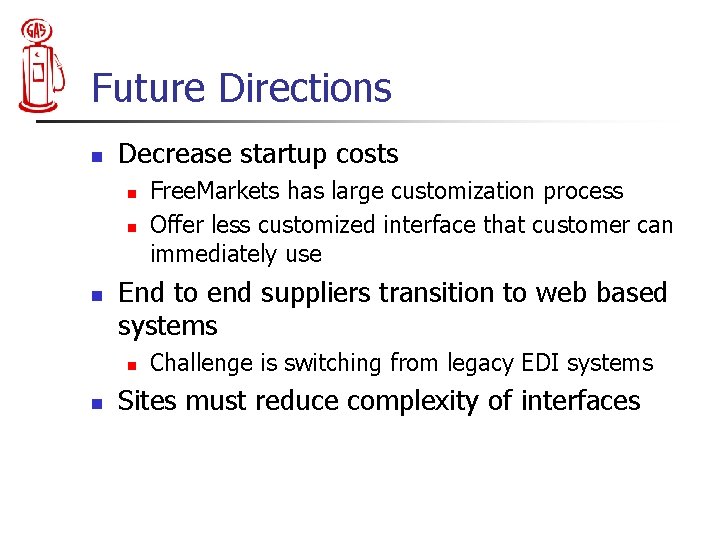 GAS

Future Directions

• Decrease startup costs
• FreeMarkets has large customization process
• Offer less customized interface that customer can immediately use
• End to end suppliers transition to web based systems
• Challenge is switching from legacy EDI systems
• Sites must reduce complexity of interfaces